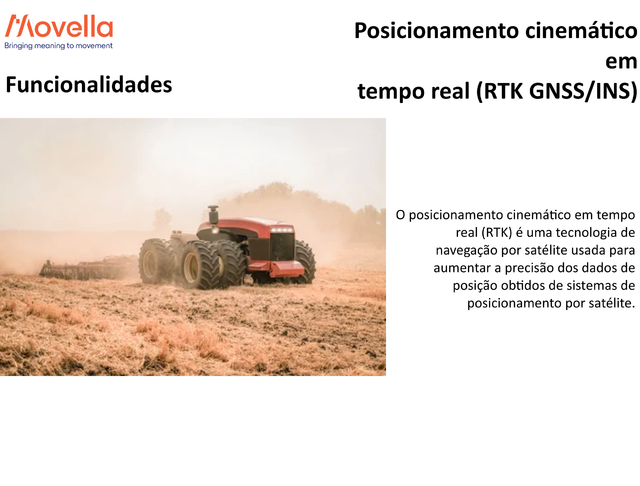 Movella
Bringing meaning to movement

Funcionalidades

Posicionamento cinemático em tempo real (RTK GNSS/INS)

O posicionamento cinemático em tempo real (RTK) é uma tecnologia de navegação por satélite usada para aumentar a precisão dos dados de posição obtidos de sistemas de posicionamento por satélite.